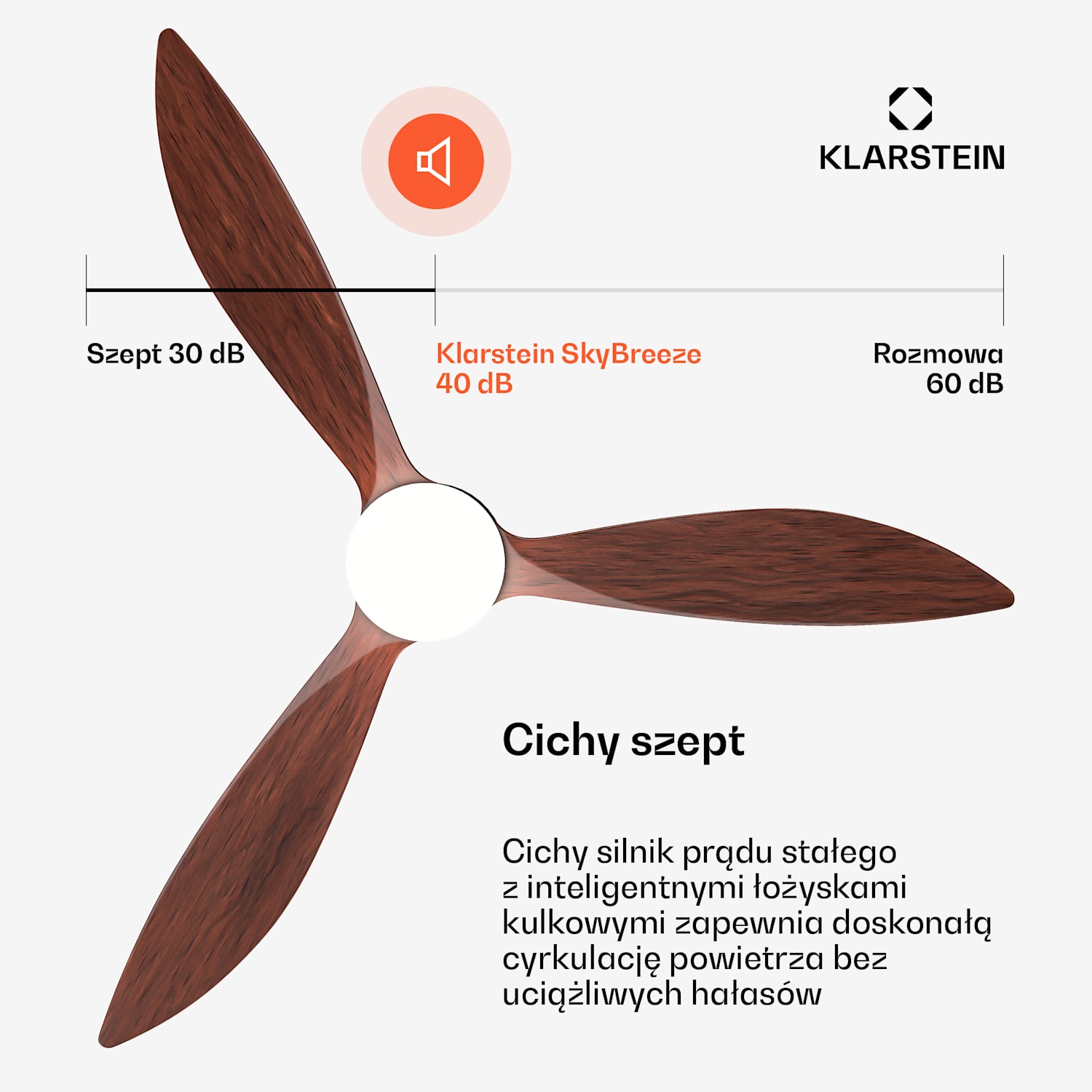 KLARSTEIN

Szept 30 dB

Klarstein SkyBreeze
40 dB

Rozmowa
60 dB

Cichy szept

Cichy silnik prądu stałego z inteligentnymi łożyskami kulkowymi zapewnia doskonałą cyrkulację powietrza bez uciążliwych hałasów